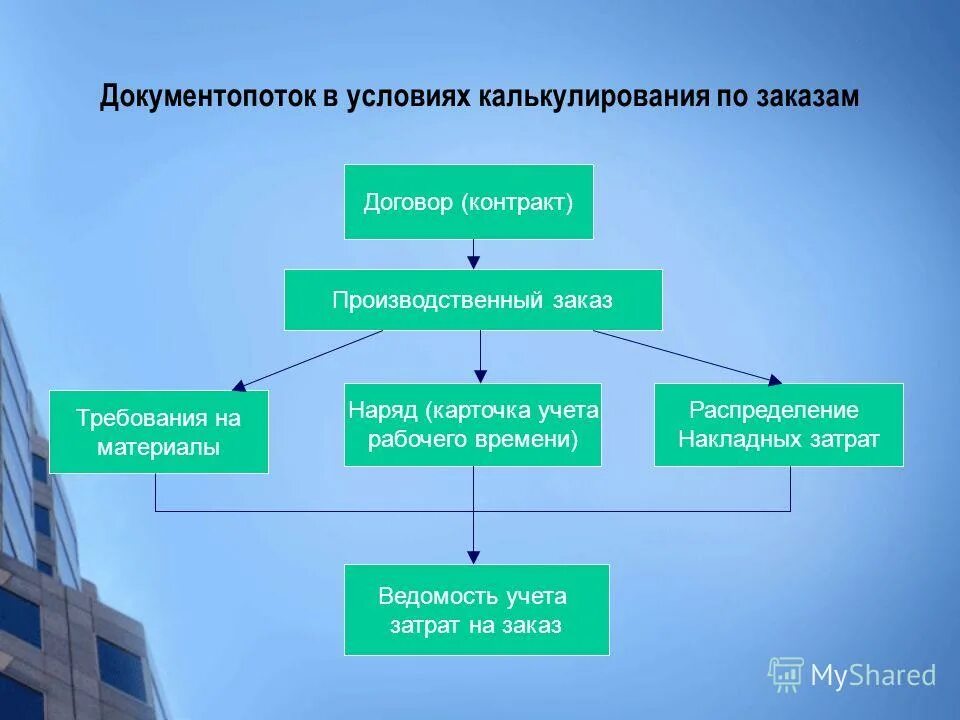 Документопоток в условиях калькулирования по заказам

Договор (контракт)

Производственный заказ

Требования на материалы

Наряд (карточка учета рабочего времени)

Распределение Накладных затрат

Ведомость учета затрат на заказ

MyShared